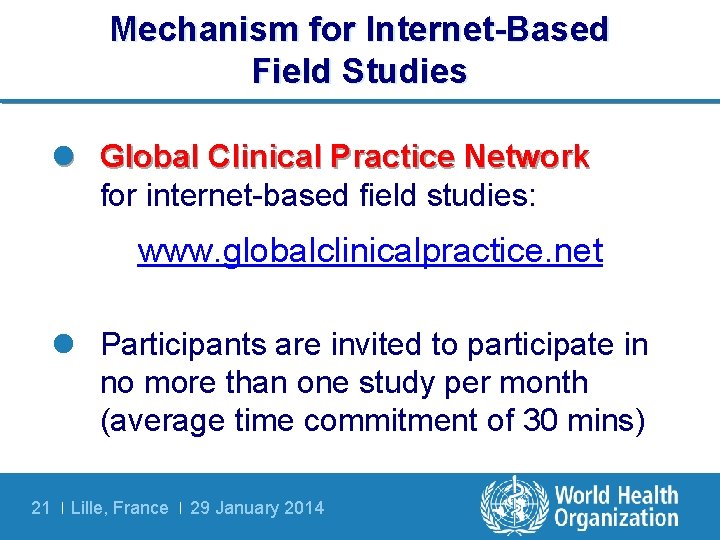 Mechanism for Internet-Based Field Studies

Global Clinical Practice Network for internet-based field studies:

www.globalclinicalpractice.net

Participants are invited to participate in no more than one study per month (average time commitment of 30 mins)

21 | Lille, France | 29 January 2014

World Health Organization